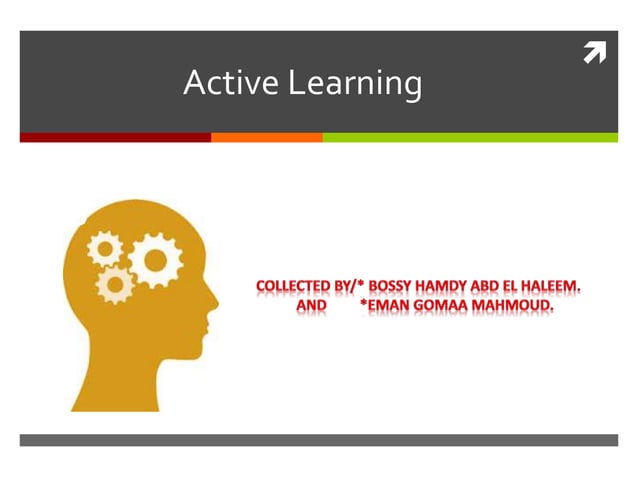 Active Learning

COLLECTED BY/* BOSSY HAMDY ABD EL HALEEM.
AND *EMAN GOMAA MAHMOUD.